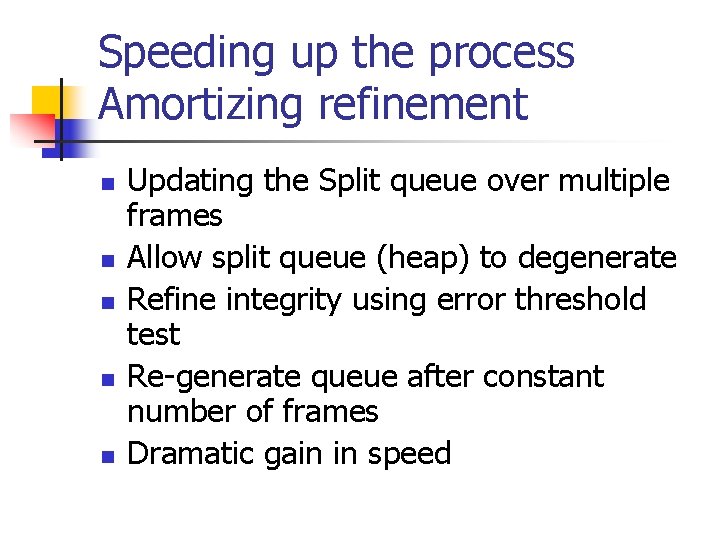 Speeding up the process
Amortizing refinement

- Updating the Split queue over multiple frames
- Allow split queue (heap) to degenerate
- Refine integrity using error threshold test
- Re-generate queue after constant number of frames
- Dramatic gain in speed